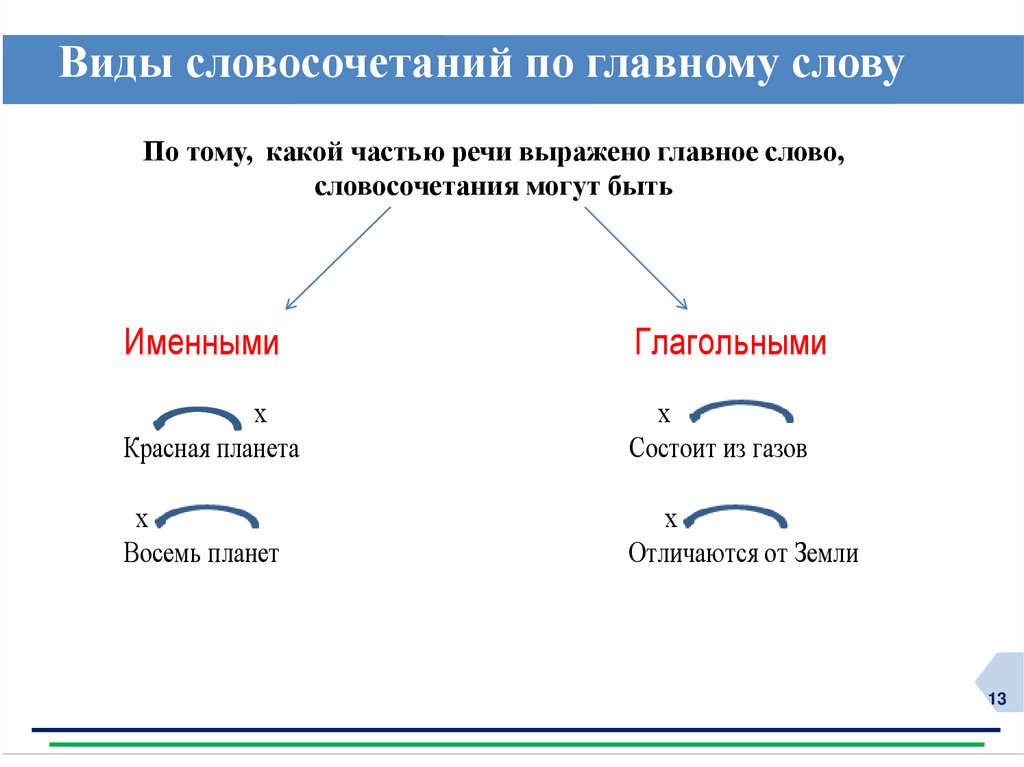 Виды словосочетаний по главному слову

По тому, какой частью речи выражено главное слово, словосочетания могут быть

Именными

х
Красная планета

х
Восемь планет

Глагольными

х
Состоит из газов

х
Отличаются от Земли

13